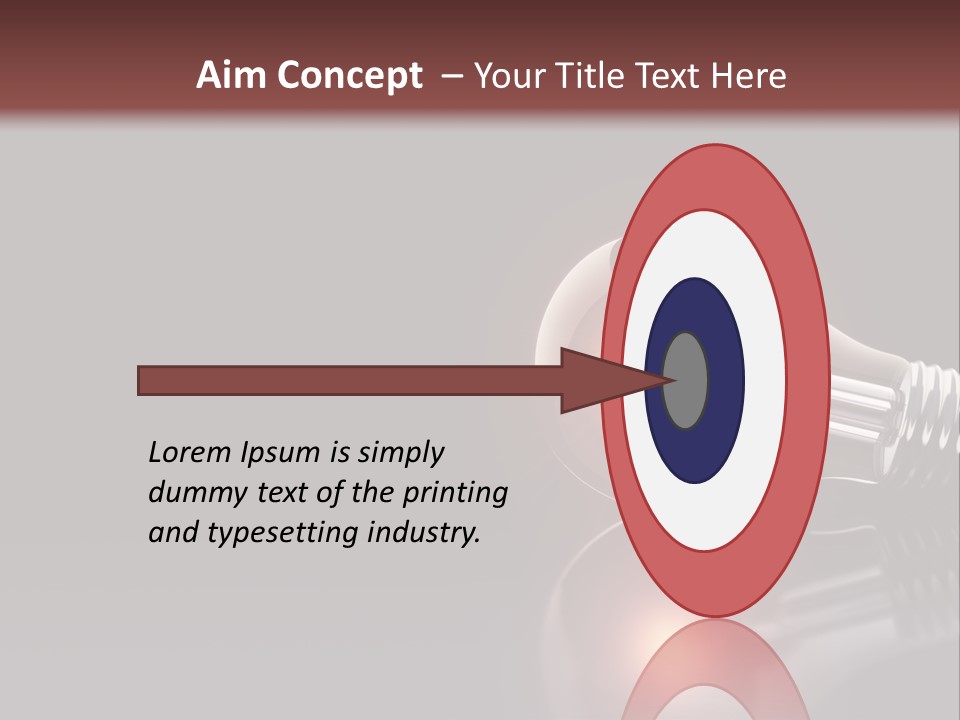 Aim Concept – Your Title Text Here

Lorem Ipsum is simply dummy text of the printing and typesetting industry.